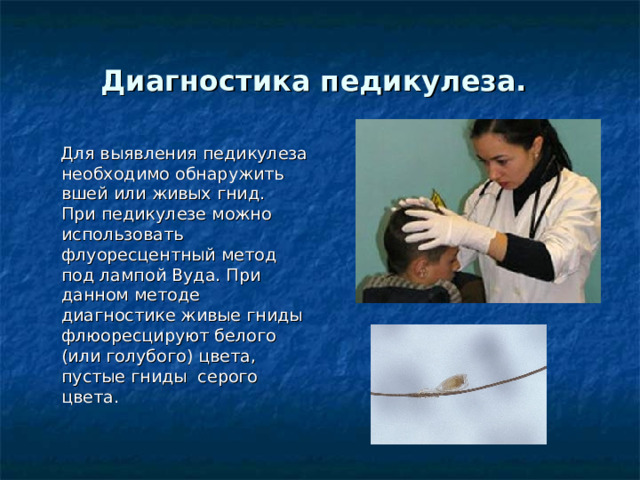 Диагностика педикулеза.

Для выявления педикулеза необходимо обнаружить вшей или живых гнид. При педикулезе можно использовать флуоресцентный метод под лампой Вуда. При данном методе диагностике живые гниды флюоресцируют белого (или голубого) цвета, пустые гниды  серого цвета.